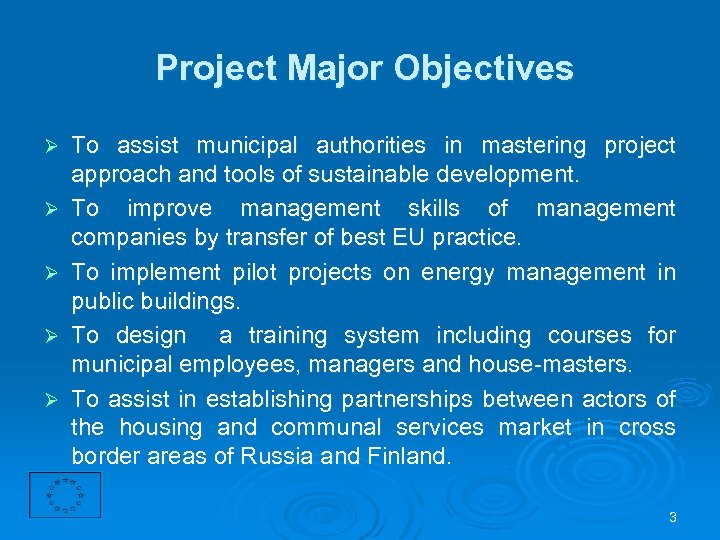 Project Major Objectives

➢ To assist municipal authorities in mastering project approach and tools of sustainable development.

➢ To improve management skills of management companies by transfer of best EU practice.

➢ To implement pilot projects on energy management in public buildings.

➢ To design a training system including courses for municipal employees, managers and house-masters.

➢ To assist in establishing partnerships between actors of the housing and communal services market in cross border areas of Russia and Finland.

3